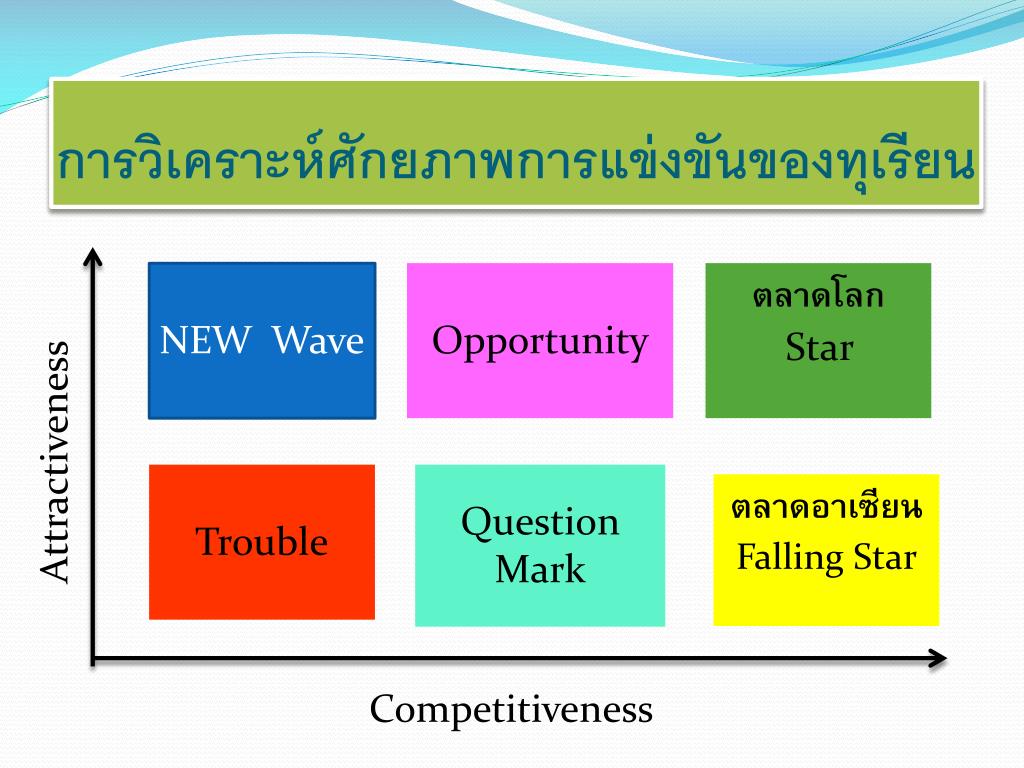 การวิเคราะห์ศักยภาพการแข่งขันของทุเรียน

Attractiveness

NEW Wave

Opportunity

ตลาดโลก
Star

Trouble

Question Mark

ตลาดอาเซียน
Falling Star

Competitiveness